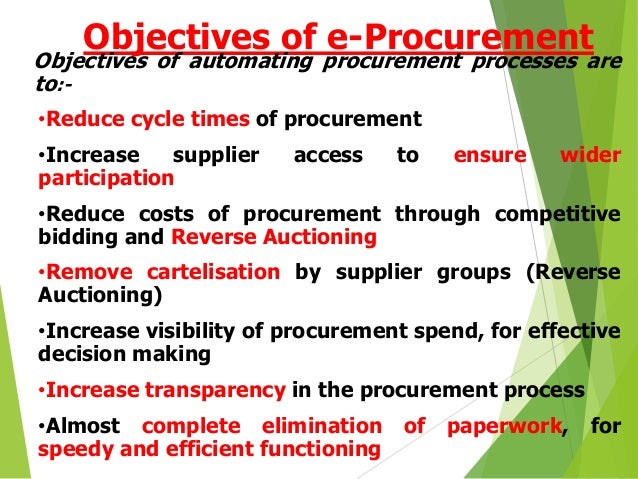 Objectives of e-Procurement

Objectives of automating procurement processes are to:-

•Reduce cycle times of procurement

•Increase supplier access to ensure wider participation

•Reduce costs of procurement through competitive bidding and Reverse Auctioning

•Remove cartelisation by supplier groups (Reverse Auctioning)

•Increase visibility of procurement spend, for effective decision making

•Increase transparency in the procurement process

•Almost complete elimination of paperwork, for speedy and efficient functioning